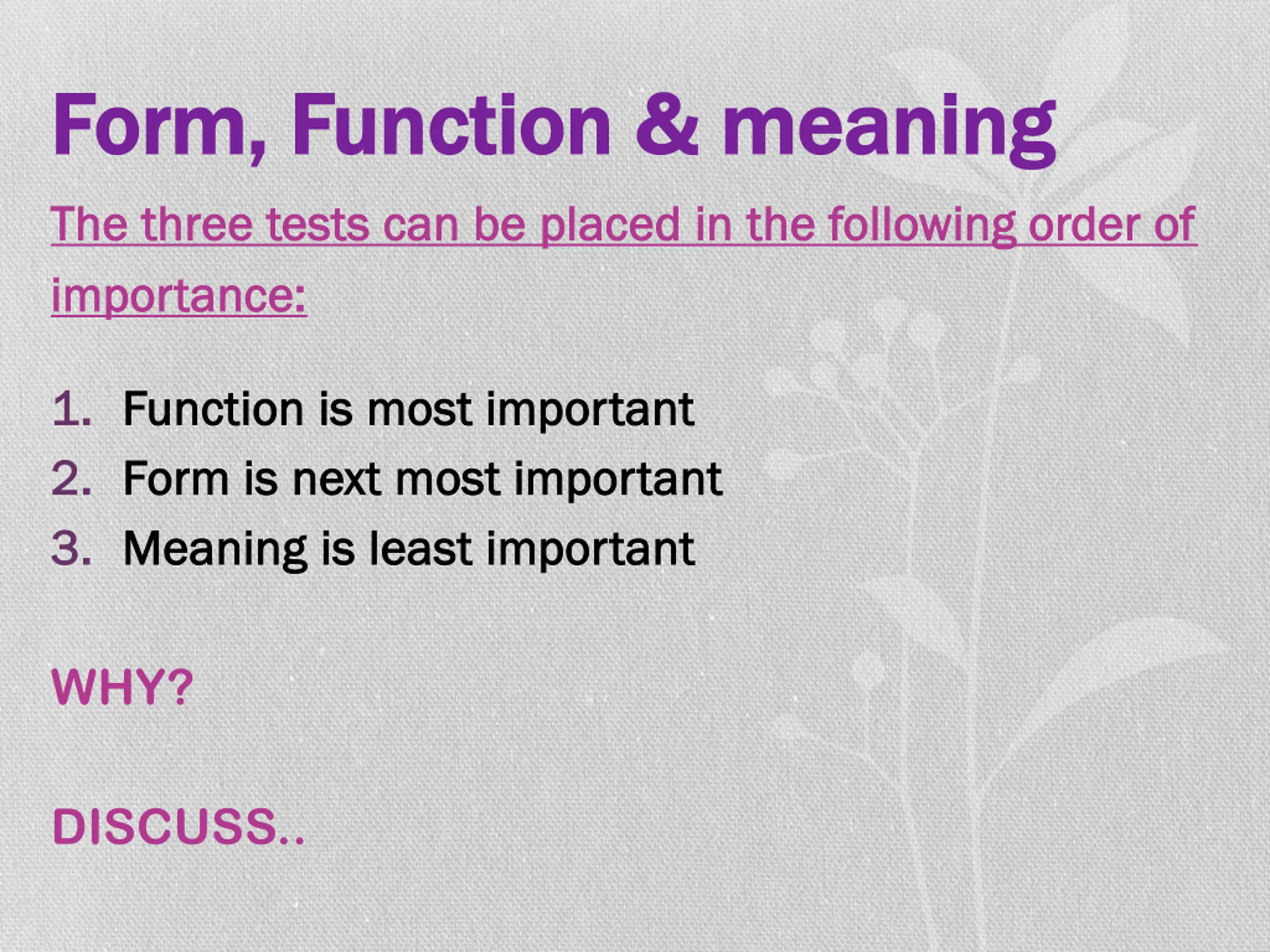 Form, Function & meaning

The three tests can be placed in the following order of importance:

1. Function is most important
2. Form is next most important
3. Meaning is least important

WHY?

DISCUSS..